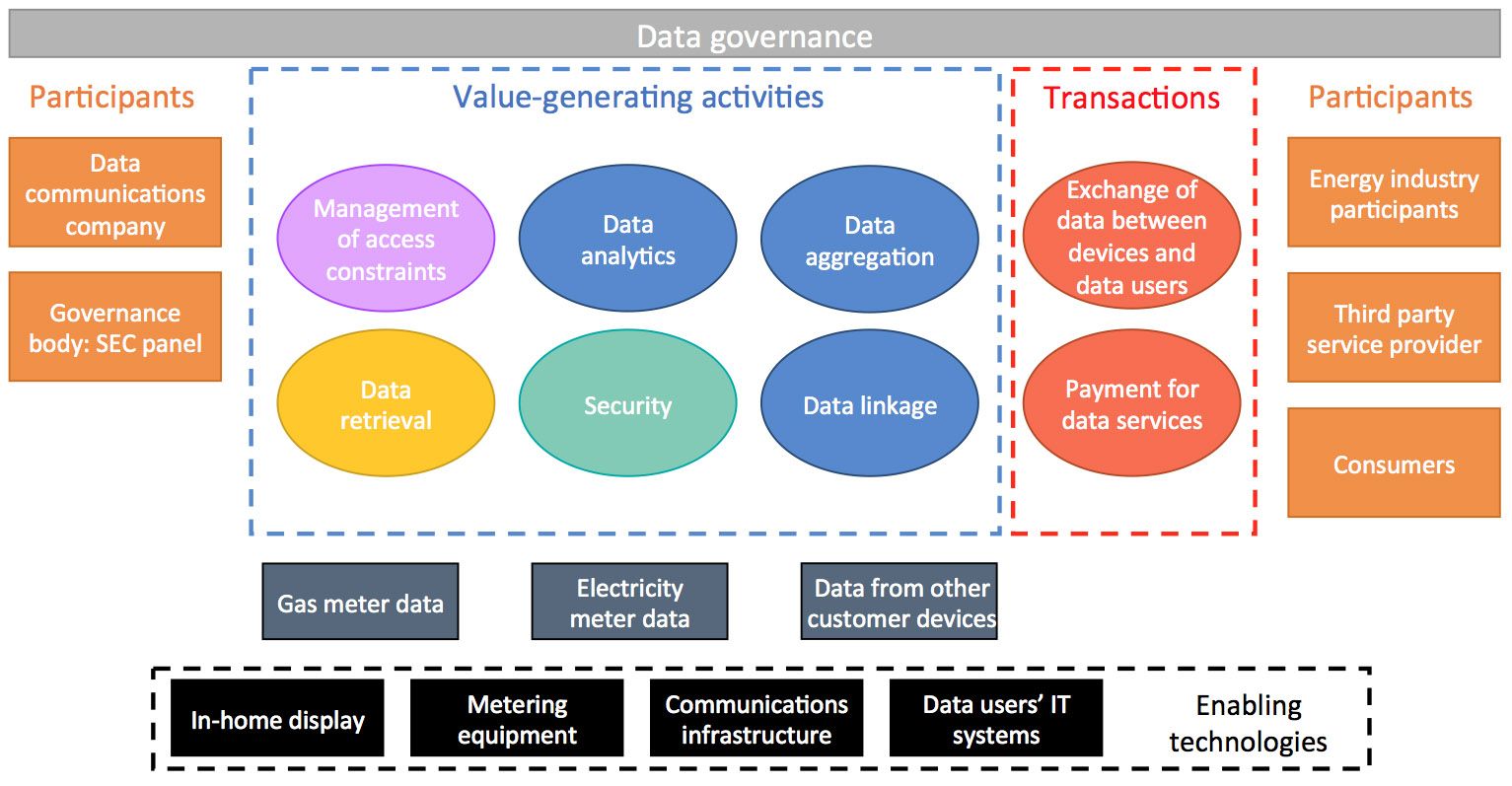 Data governance

Participants

Data communications company

Governance body: SEC panel

Value-generating activities

Management of access constraints

Data analytics

Data aggregation

Data retrieval

Security

Data linkage

Transactions

Exchange of data between devices and data users

Payment for data services

Participants

Energy industry participants

Third party service provider

Consumers

Gas meter data

Electricity meter data

Data from other customer devices

In-home display

Metering equipment

Communications infrastructure

Data users' IT systems

Enabling technologies